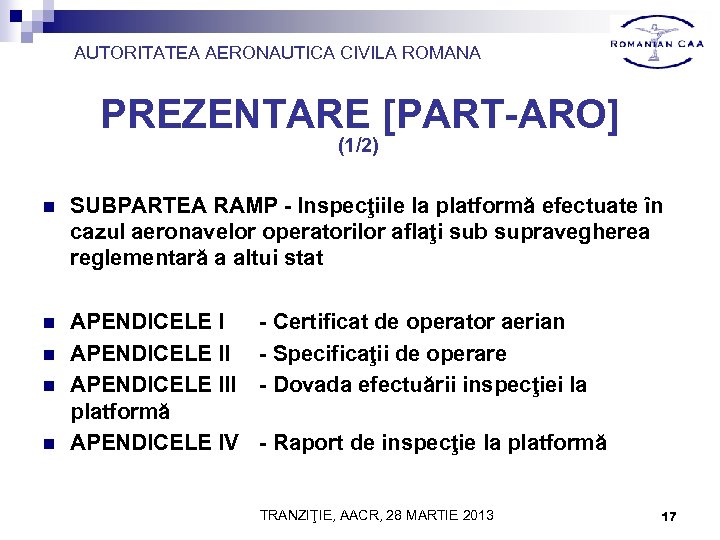 AUTORITATEA AERONAUTICA CIVILA ROMANA

ROMANIAN CAA

PREZENTARE [PART-ARO]
(1/2)

SUBPARTEA RAMP - Inspecţiile la platformă efectuate în cazul aeronavelor operatorilor aflaţi sub supravegherea reglementară a altui stat

APENDICELE I - Certificat de operator aerian
APENDICELE II - Specificaţii de operare
APENDICELE III - Dovada efectuării inspecţiei la platformă
APENDICELE IV - Raport de inspecţie la platformă

TRANZIŢIE, AACR, 28 MARTIE 2013

17